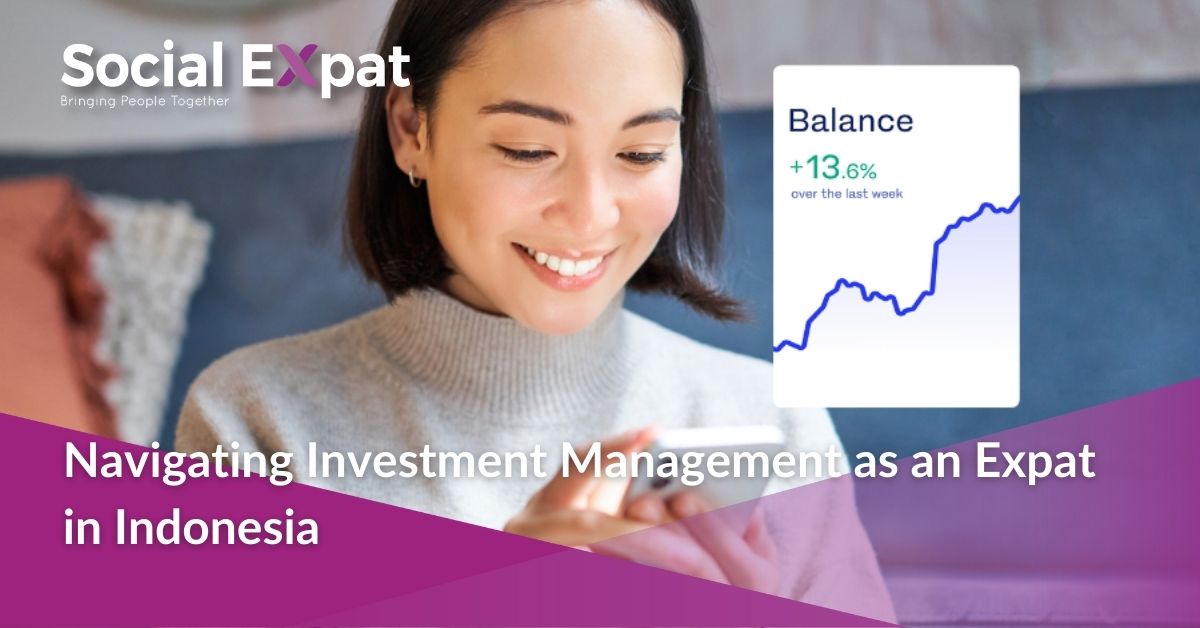 Social EXpat
Bringing People Together

Balance
+13.6%
over the last week

Navigating Investment Management as an Expat in Indonesia